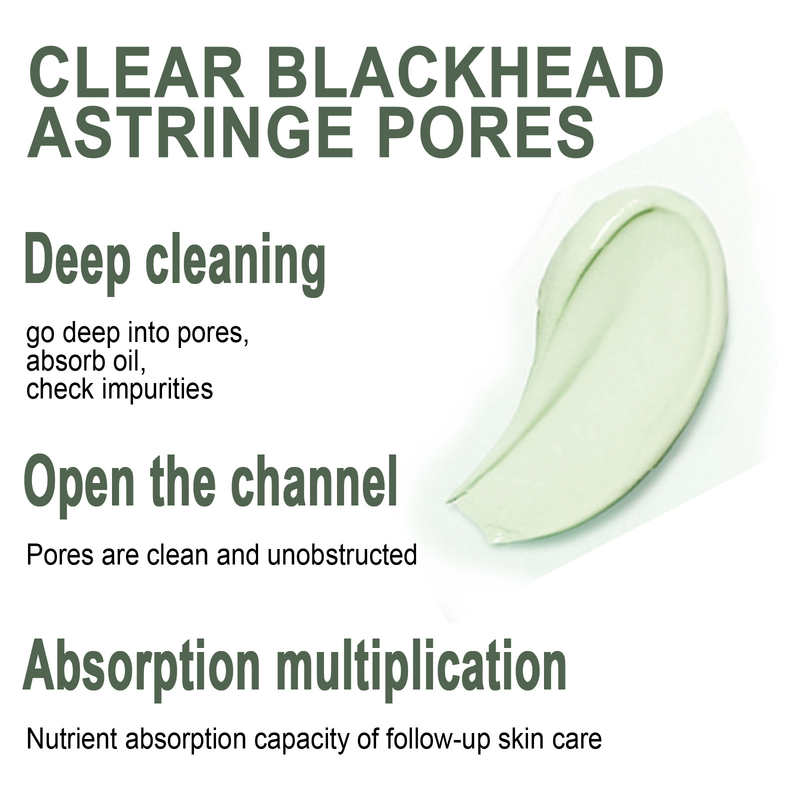 CLEAR BLACKHEAD ASTRINGE PORES

Deep cleaning

go deep into pores,
absorb oil,
check impurities

Open the channel

Pores are clean and unobstructed

Absorption multiplication

Nutrient absorption capacity of follow-up skin care